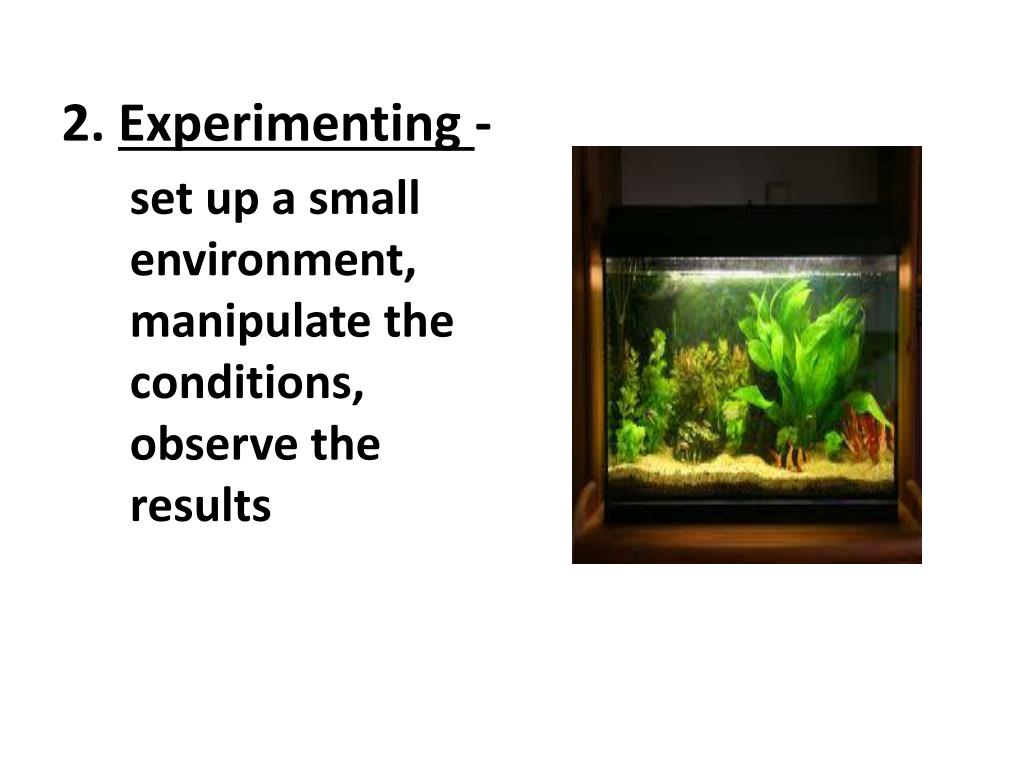 2. Experimenting -

set up a small environment, manipulate the conditions, observe the results